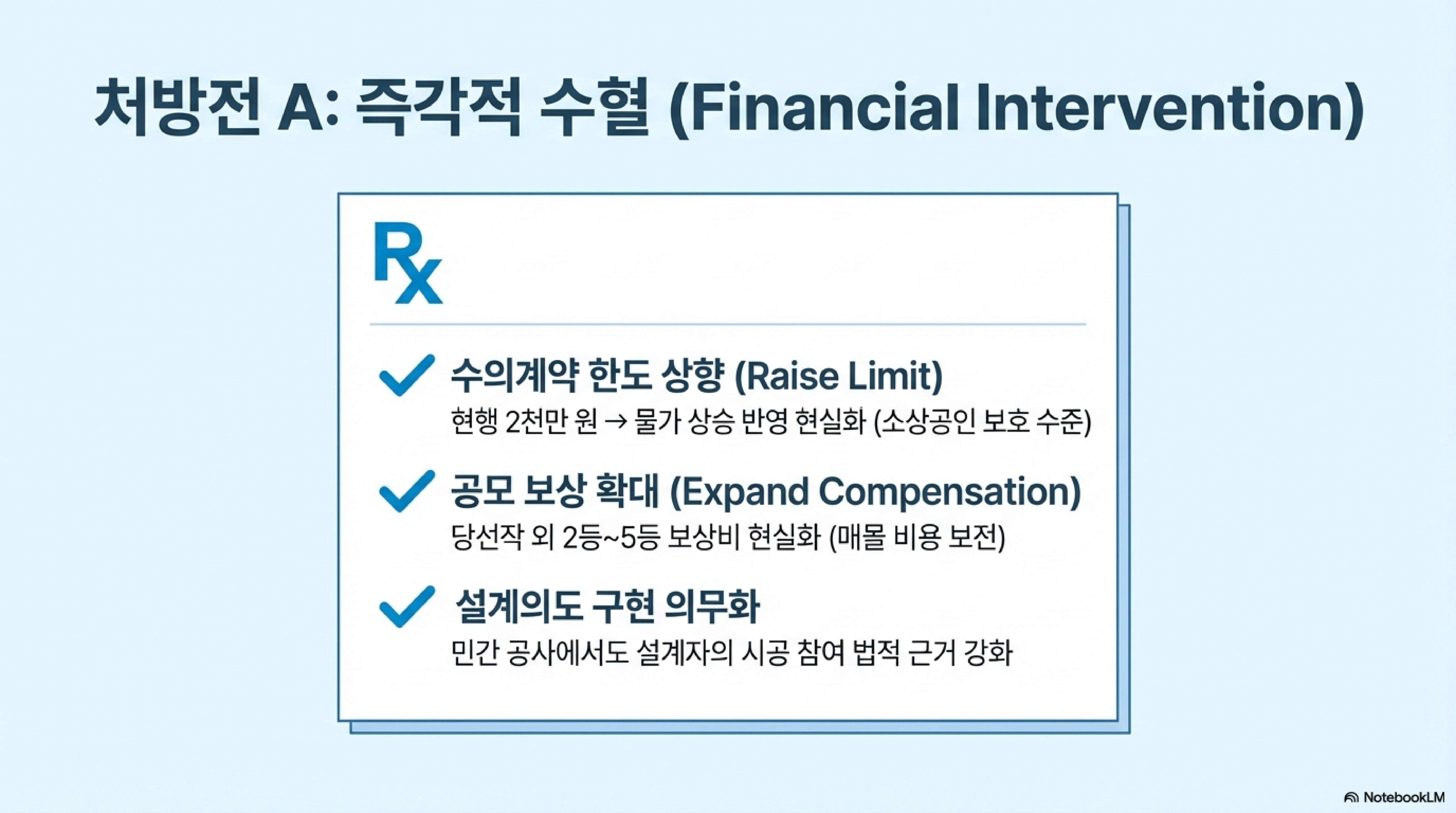 처방전 A: 즉각적 수혈 (Financial Intervention)

Rx

수의계약 한도 상향 (Raise Limit)
현행 2천만 원 → 물가 상승 반영 현실화 (소상공인 보호 수준)

공모 보상 확대 (Expand Compensation)
당선작 외 2등~5등 보상비 현실화 (매몰 비용 보전)

설계의도 구현 의무화
민간 공사에서도 설계자의 시공 참여 법적 근거 강화

NotebookLM